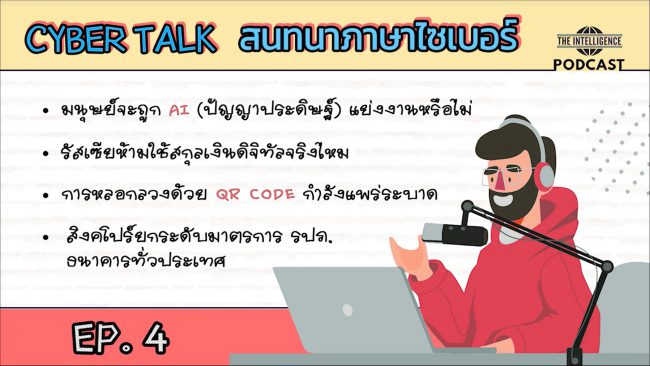 CYBER TALK สนทนาภาษาไซเบอร์

THE INTELLIGENCE
PODCAST

• มนุษย์จะถูก AI (ปัญญาประดิษฐ์) แย่งงานหรือไม่

• รัสเซียห้ามใช้สกุลเงินดิจิทัลจริงไหม

• การหลอกลวงด้วย QR CODE กำลังแพร่ระบาด

• สิงคโปร์ยกระดับมาตรการ รปภ. ธนาคารทั่วประเทศ

EP. 4